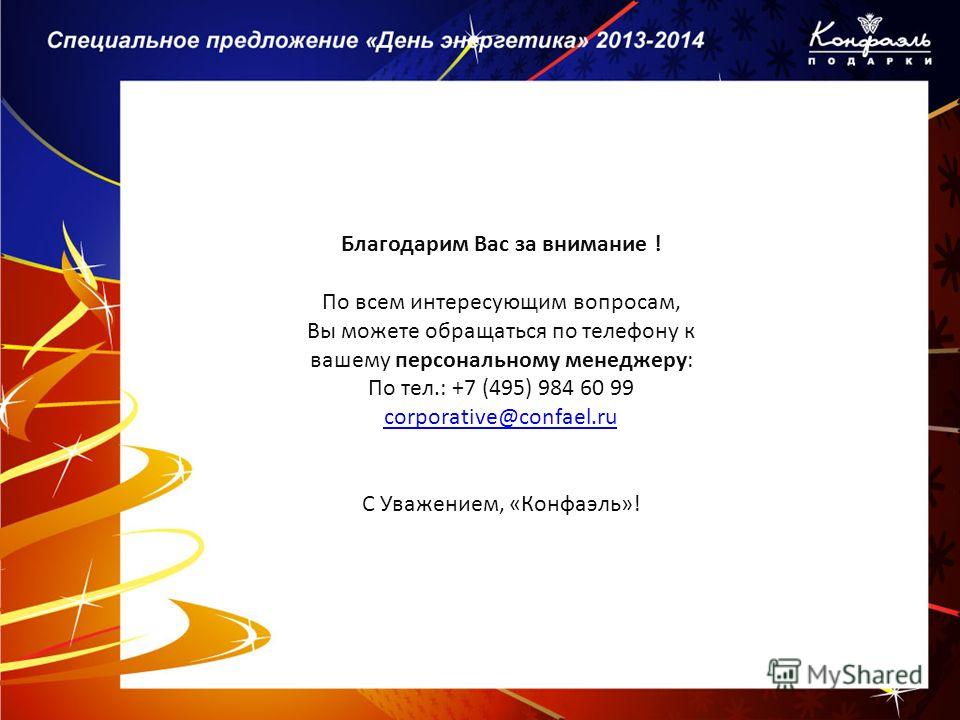 Специальное предложение «День энергетика» 2013-2014

Конфаэль
ПОДАРКИ

Благодарим Вас за внимание !

По всем интересующим вопросам, Вы можете обращаться по телефону к вашему персональному менеджеру: По тел.: +7 (495) 984 60 99 corporative@confael.ru

С Уважением, «Конфаэль»!

MyShared